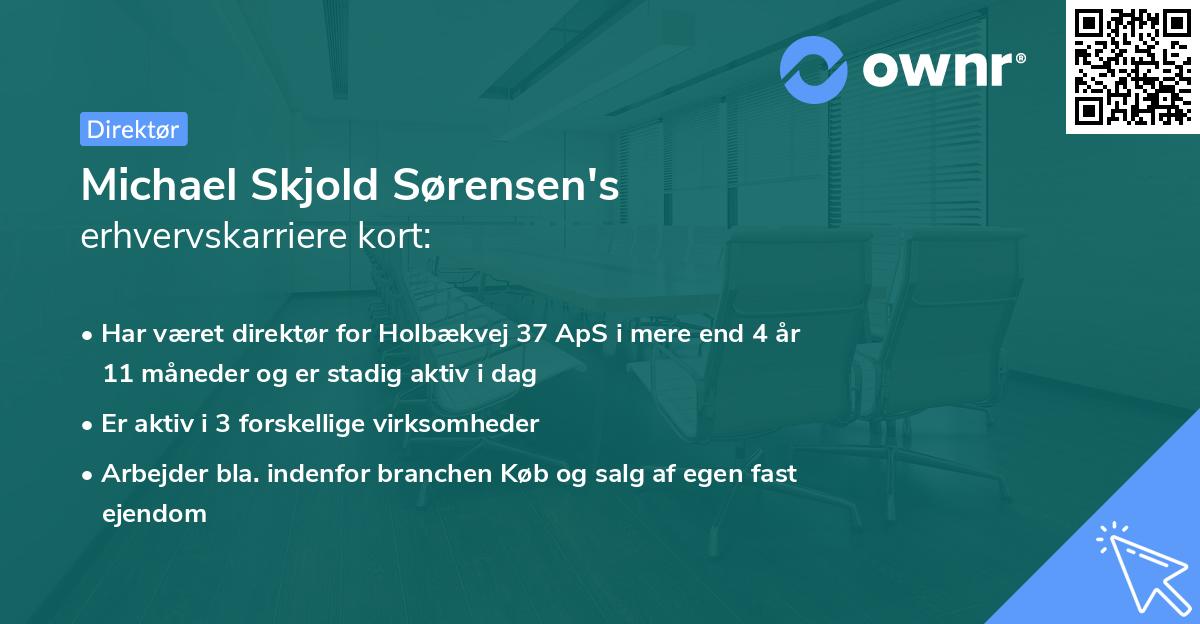 ownr®

Direktør

Michael Skjold Sørensen's
erhvervskarriere kort:

• Har været direktør for Holbækvej 37 ApS i mere end 4 år 11 måneder og er stadig aktiv i dag

• Er aktiv i 3 forskellige virksomheder

• Arbejder bla. indenfor branchen Køb og salg af egen fast ejendom